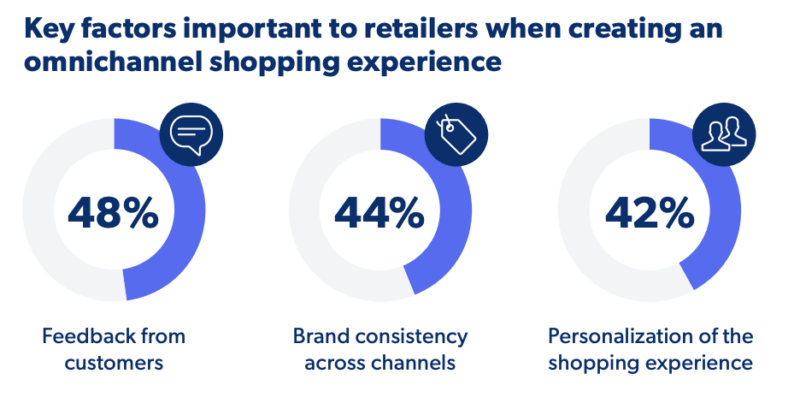 Key factors important to retailers when creating an omnichannel shopping experience

48%

Feedback from customers

44%

Brand consistency across channels

42%

Personalization of the shopping experience